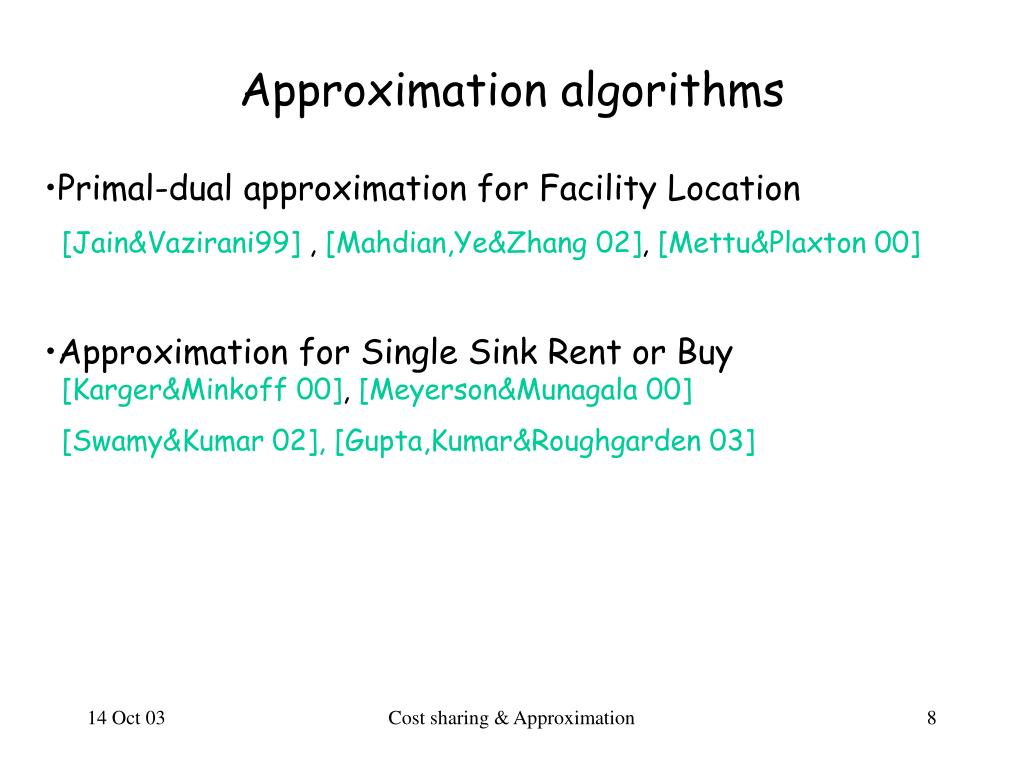 Approximation algorithms

•Primal-dual approximation for Facility Location
[Jain&Vazirani99] , [Mahdian,Ye&Zhang 02], [Mettu&Plaxton 00]

•Approximation for Single Sink Rent or Buy
[Karger&Minkoff 00], [Meyerson&Munagala 00]
[Swamy&Kumar 02], [Gupta,Kumar&Roughgarden 03]

14 Oct 03

Cost sharing & Approximation

8